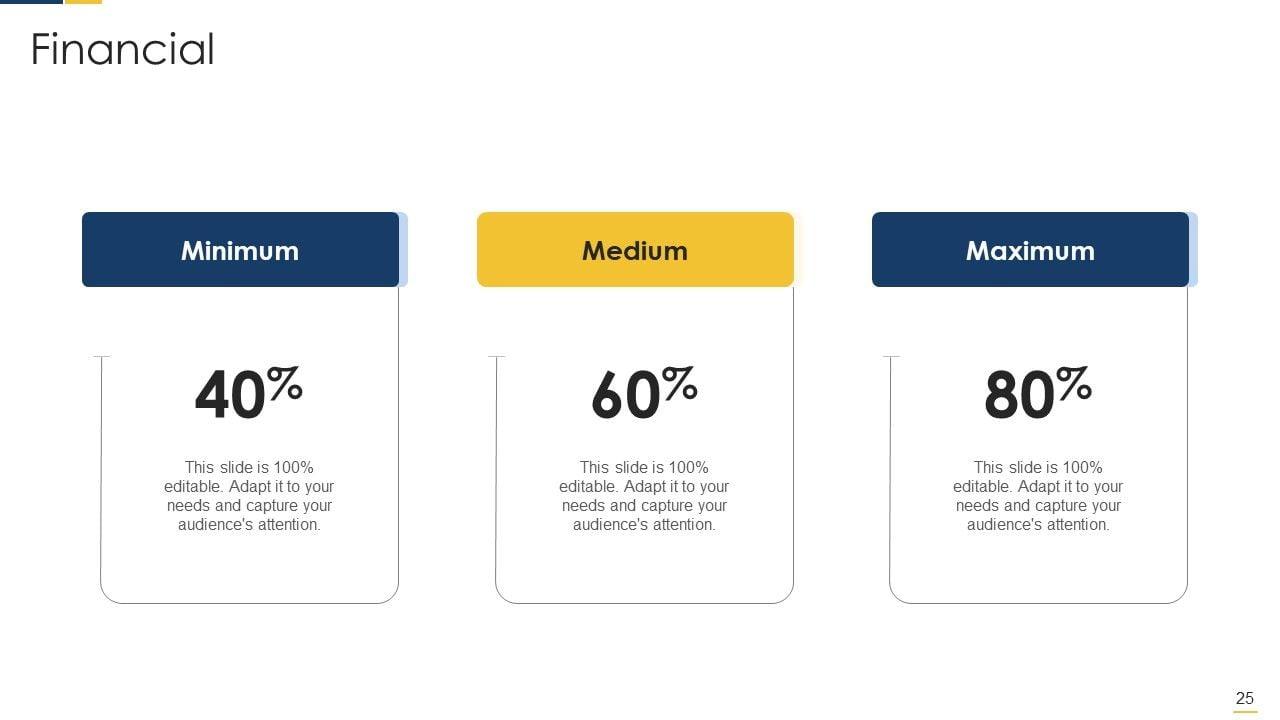 Financial

Minimum

40%

This slide is 100% editable. Adapt it to your needs and capture your audience's attention.

Medium

60%

This slide is 100% editable. Adapt it to your needs and capture your audience's attention.

Maximum

80%

This slide is 100% editable. Adapt it to your needs and capture your audience's attention.

25